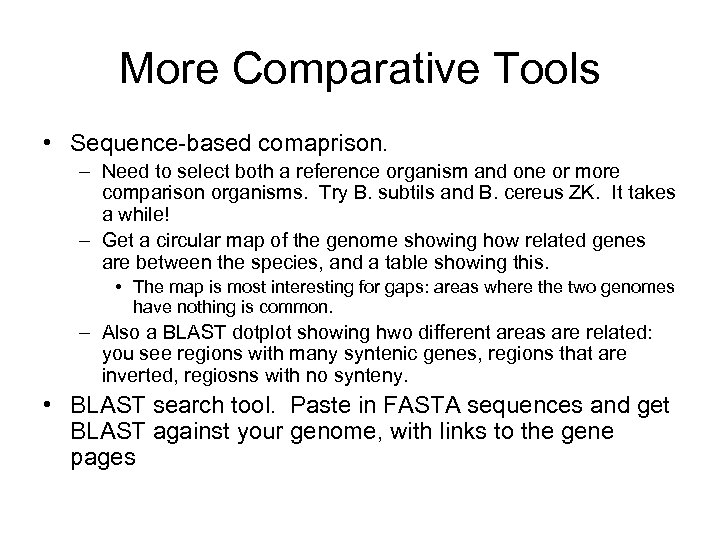 More Comparative Tools

• Sequence-based comaprison.
– Need to select both a reference organism and one or more comparison organisms. Try B. subtils and B. cereus ZK. It takes a while!
– Get a circular map of the genome showing how related genes are between the species, and a table showing this.
• The map is most interesting for gaps: areas where the two genomes have nothing is common.
– Also a BLAST dotplot showing hwo different areas are related: you see regions with many syntenic genes, regions that are inverted, regiosns with no synteny.
• BLAST search tool. Paste in FASTA sequences and get BLAST against your genome, with links to the gene pages